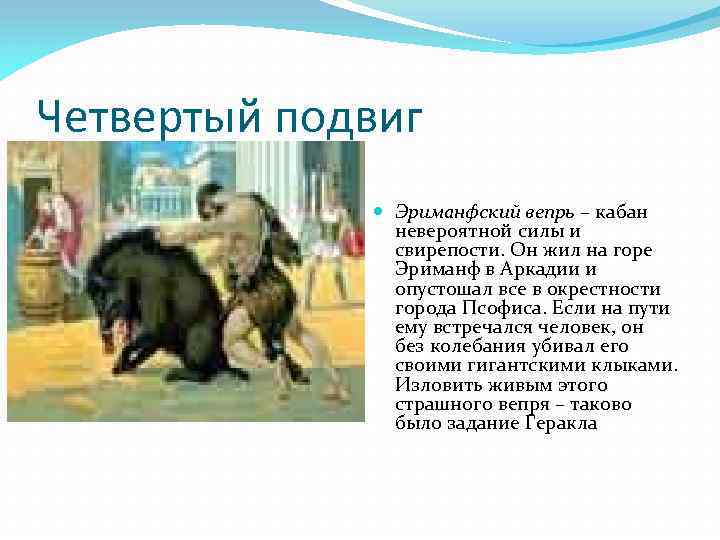 Четвертый подвиг

Эриманфский вепрь – кабан невероятной силы и свирепости. Он жил на горе Эриманф в Аркадии и опустошал все в окрестности города Псофиса. Если на пути ему встречался человек, он без колебания убивал его своими гигантскими клыками. Изловить живым этого страшного вепря – таково было задание Геракла